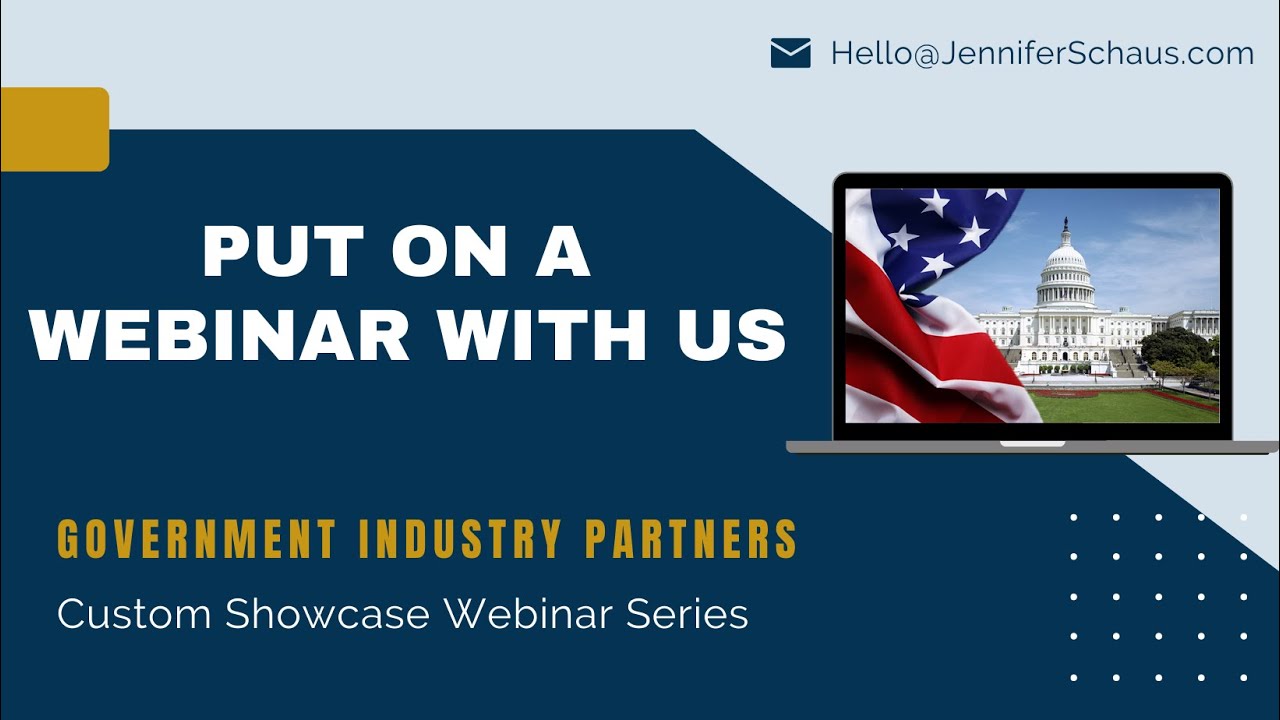 Hello@JenniferSchaus.com

PUT ON A WEBINAR WITH US

GOVERNMENT INDUSTRY PARTNERS

Custom Showcase Webinar Series